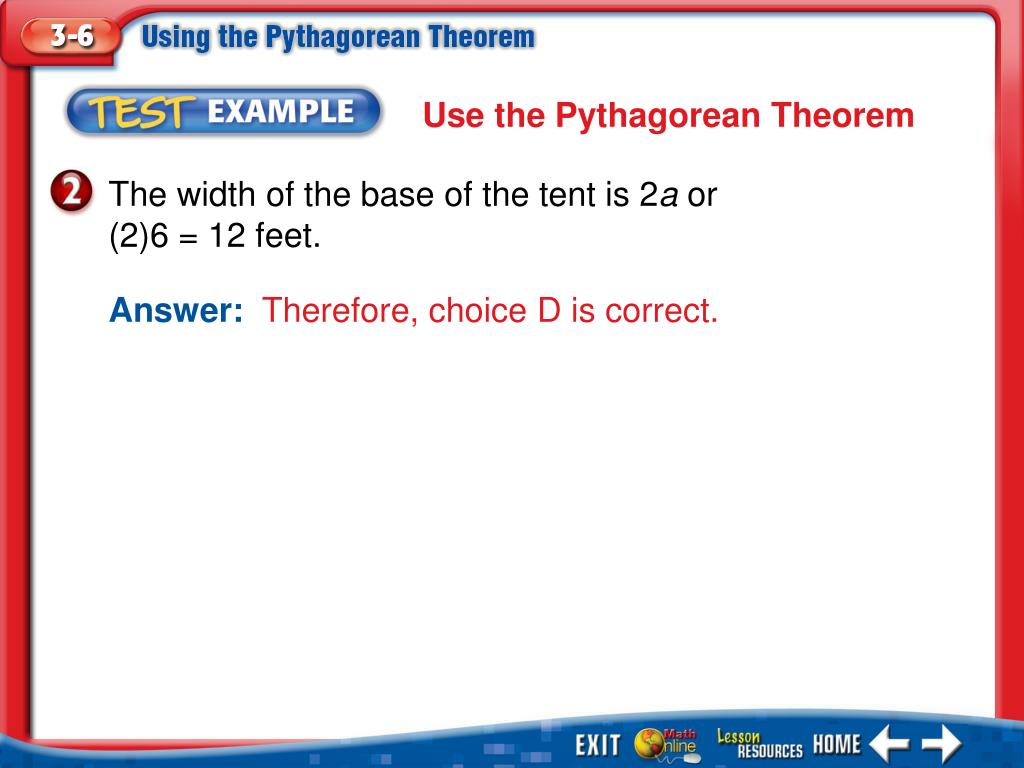 3-6 Using the Pythagorean Theorem

TEST EXAMPLE

Use the Pythagorean Theorem

2 The width of the base of the tent is $2a$ or $(2)6 = 12$ feet.

Answer: Therefore, choice D is correct.

EXIT Math Online Lesson RESOURCES HOME